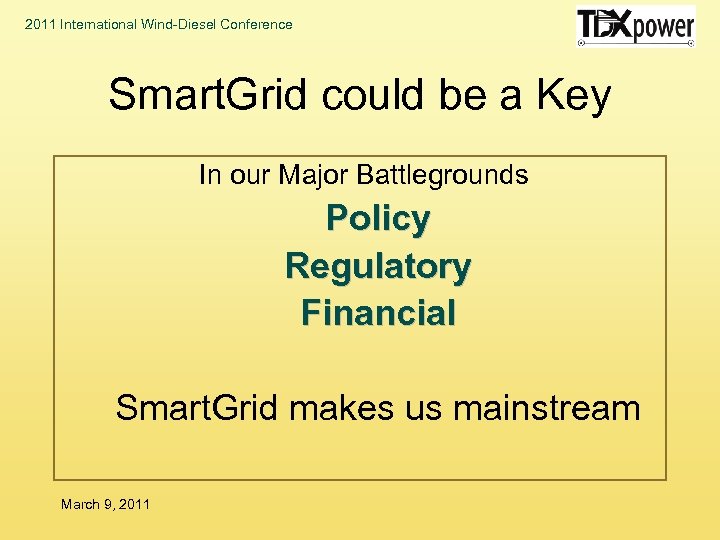 2011 International Wind-Diesel Conference

TDXpower

SmartGrid could be a Key

In our Major Battlegrounds

Policy
Regulatory
Financial

SmartGrid makes us mainstream

March 9, 2011